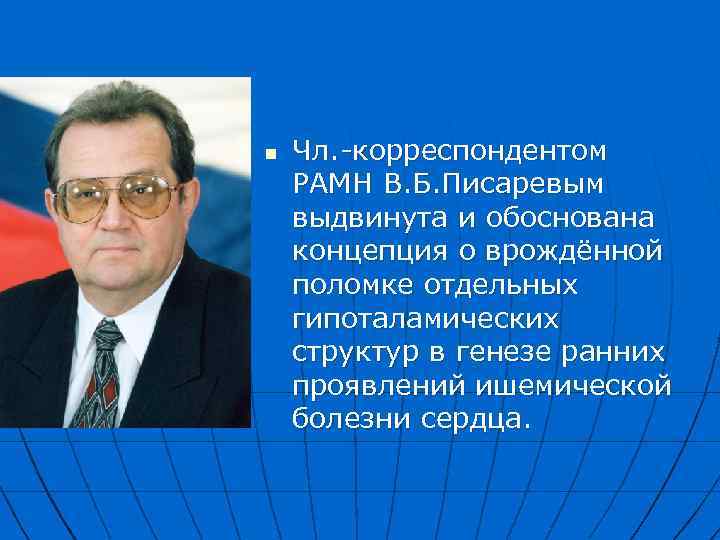 Чл.-корреспондентом РАМН В.Б.Писаревым выдвинута и обоснована концепция о врождённой поломке отдельных гипоталамических структур в генезе ранних проявлений ишемической болезни сердца.